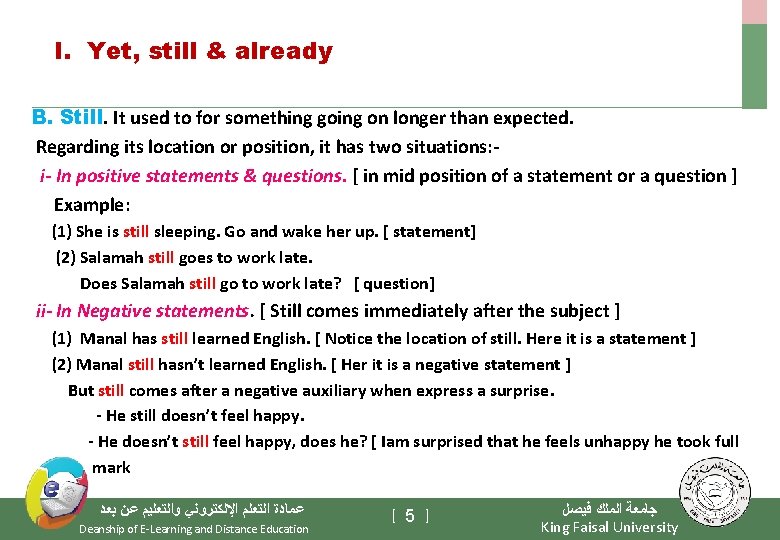 I. Yet, still & already

B. Still. It used to for something going on longer than expected.
Regarding its location or position, it has two situations:-
i- In positive statements & questions. [ in mid position of a statement or a question ]
Example:
(1) She is still sleeping. Go and wake her up. [ statement]
(2) Salamah still goes to work late.
Does Salamah still go to work late? [ question]
ii- In Negative statements. [ Still comes immediately after the subject ]
(1) Manal has still learned English. [ Notice the location of still. Here it is a statement ]
(2) Manal still hasn't learned English. [ Her it is a negative statement ]
But still comes after a negative auxiliary when express a surprise.
- He still doesn't feel happy.
- He doesn't still feel happy, does he? [ Iam surprised that he feels unhappy he took full mark

عمادة التعلم الإلكتروني والتعليم عن بعد
Deanship of E-Learning and Distance Education
[ 5 ]
جامعة الملك فيصل
King Faisal University